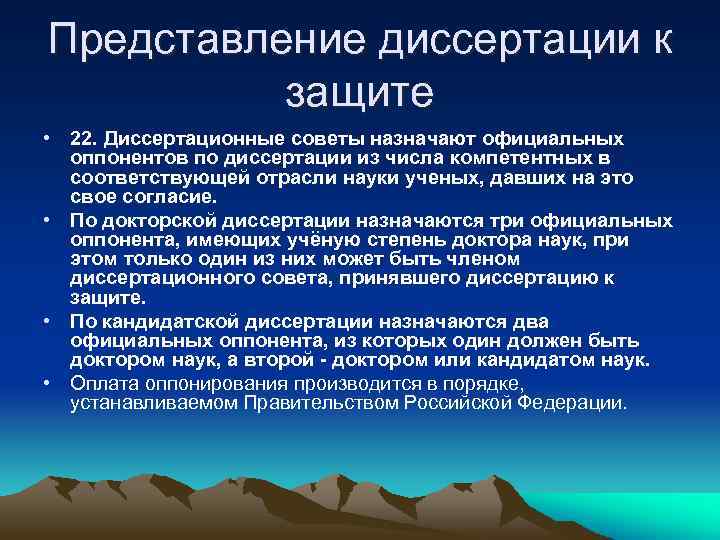 Представление диссертации к защите

• 22. Диссертационные советы назначают официальных оппонентов по диссертации из числа компетентных в соответствующей отрасли науки ученых, давших на это свое согласие.
• По докторской диссертации назначаются три официальных оппонента, имеющих учёную степень доктора наук, при этом только один из них может быть членом диссертационного совета, принявшего диссертацию к защите.
• По кандидатской диссертации назначаются два официальных оппонента, из которых один должен быть доктором наук, а второй - доктором или кандидатом наук.
• Оплата оппонирования производится в порядке, устанавливаемом Правительством Российской Федерации.